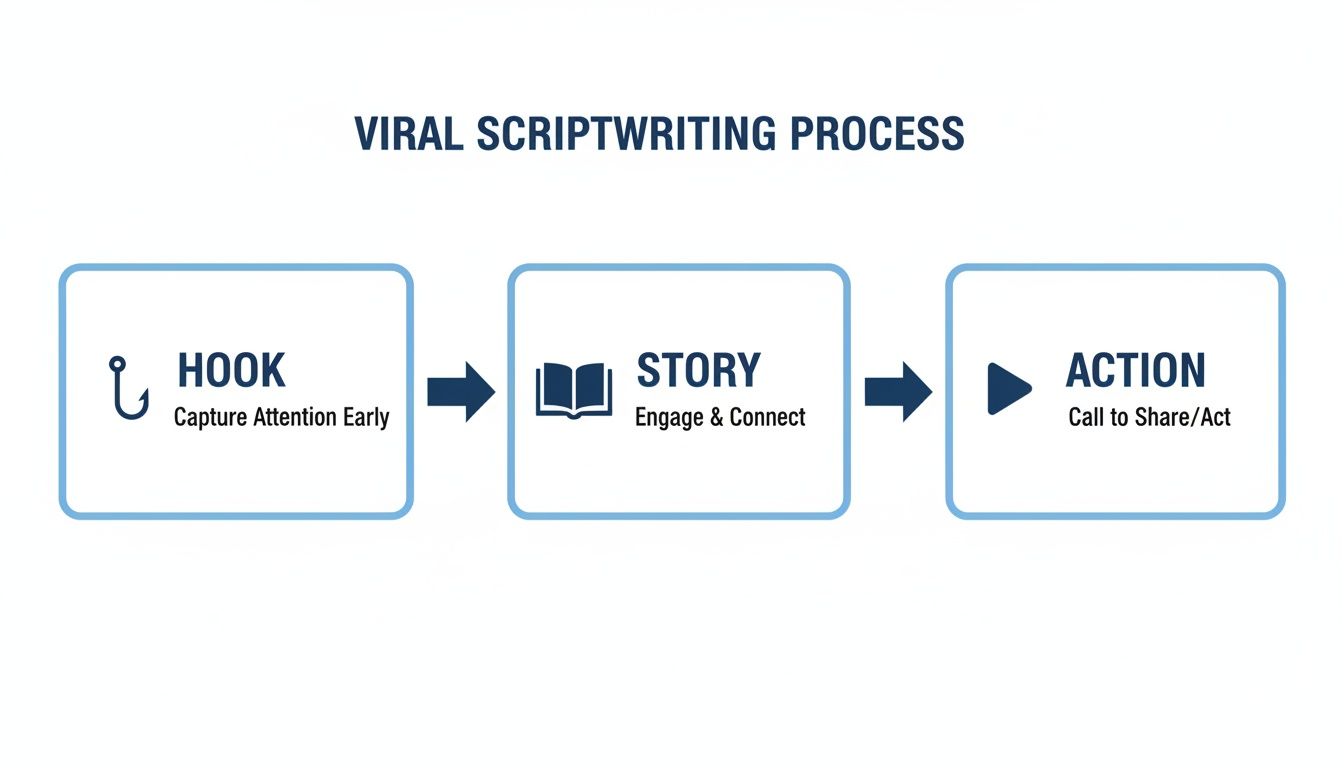 VIRAL SCRIPTWRITING PROCESS

HOOK
Capture Attention Early

STORY
Engage & Connect

ACTION
Call to Share/Act